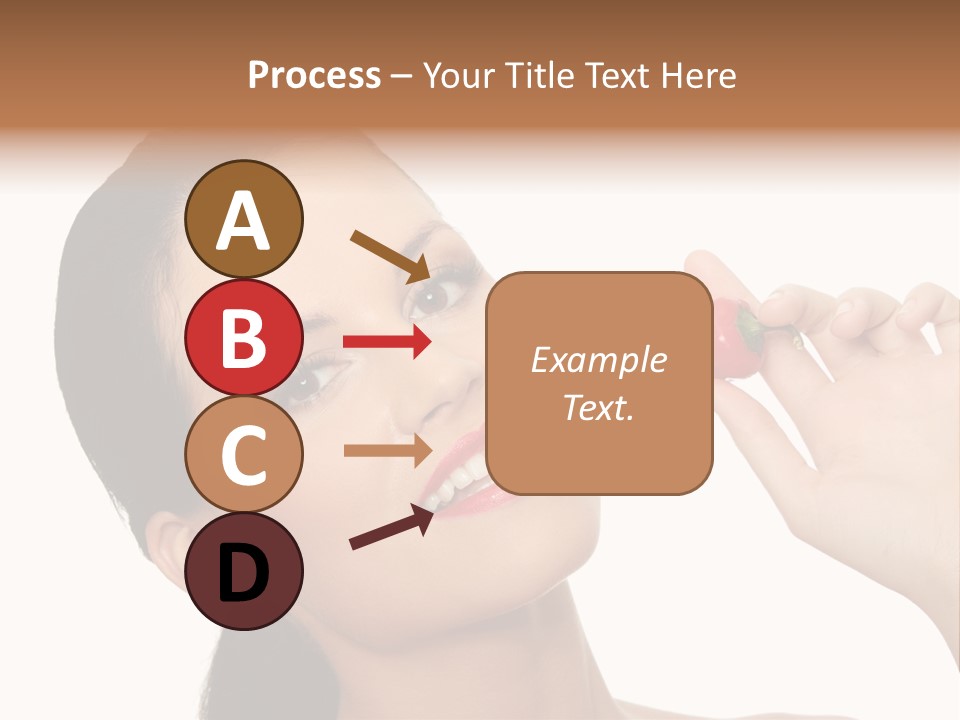 Process – Your Title Text Here

A

B

C

D

Example Text.